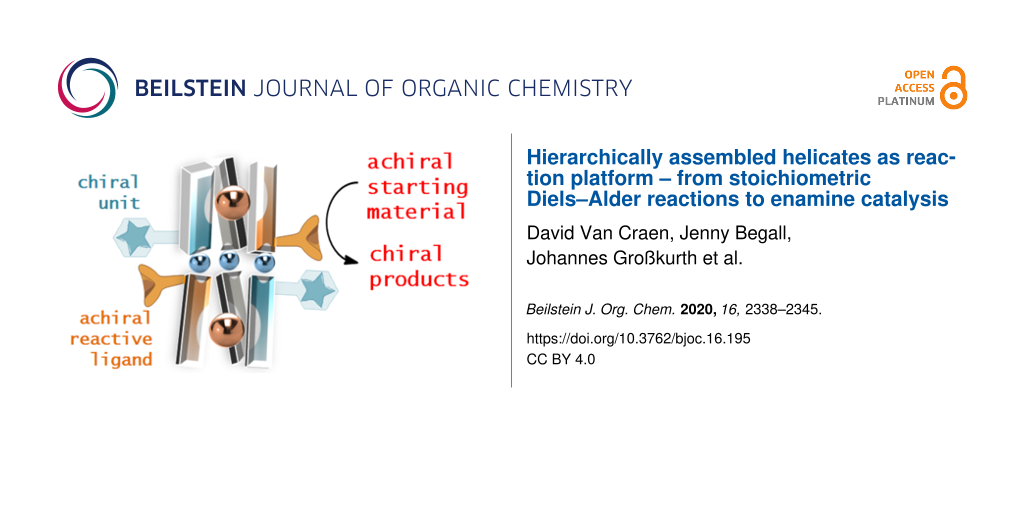 BEILSTEIN JOURNAL OF ORGANIC CHEMISTRY

OPEN ACCESS PLATINUM

chiral unit

achiral starting material

chiral products

achiral reactive ligand

Hierarchically assembled helicates as reaction platform – from stoichiometric Diels–Alder reactions to enamine catalysis

David Van Craen, Jenny Begall, Johannes Großkurth et al.

Beilstein J. Org. Chem. 2020, 16, 2338–2345.

https://doi.org/10.3762/bjoc.16.195

CC BY 4.0